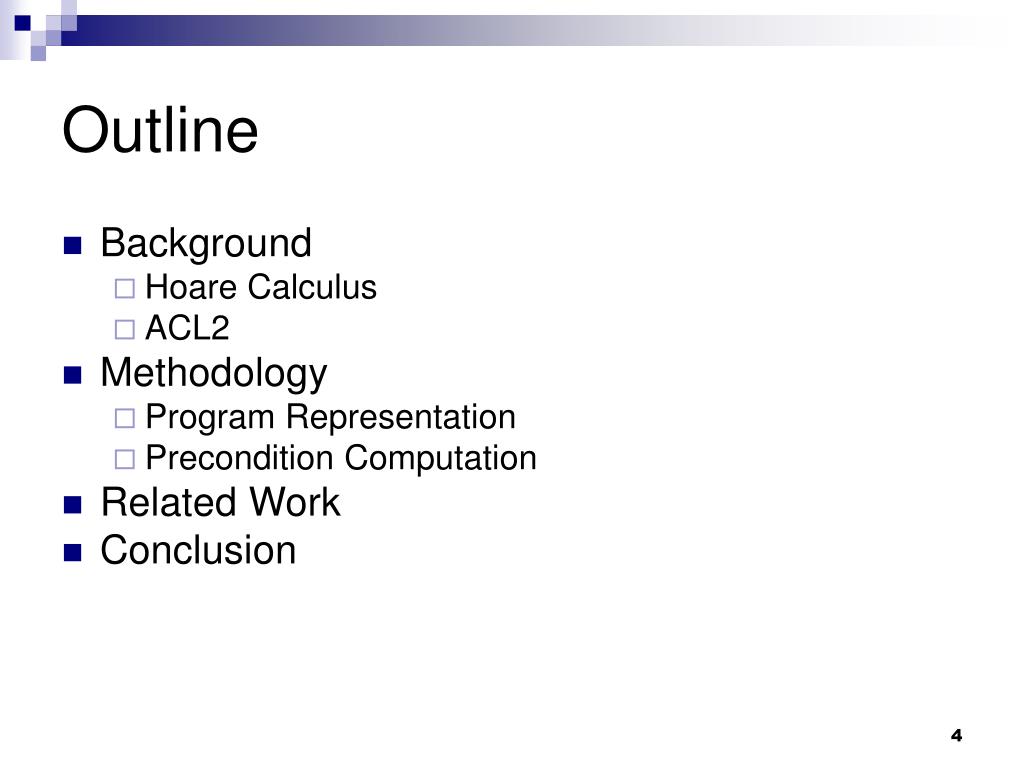 Outline

- Background
  - Hoare Calculus
  - ACL2
- Methodology
  - Program Representation
  - Precondition Computation
- Related Work
- Conclusion

4